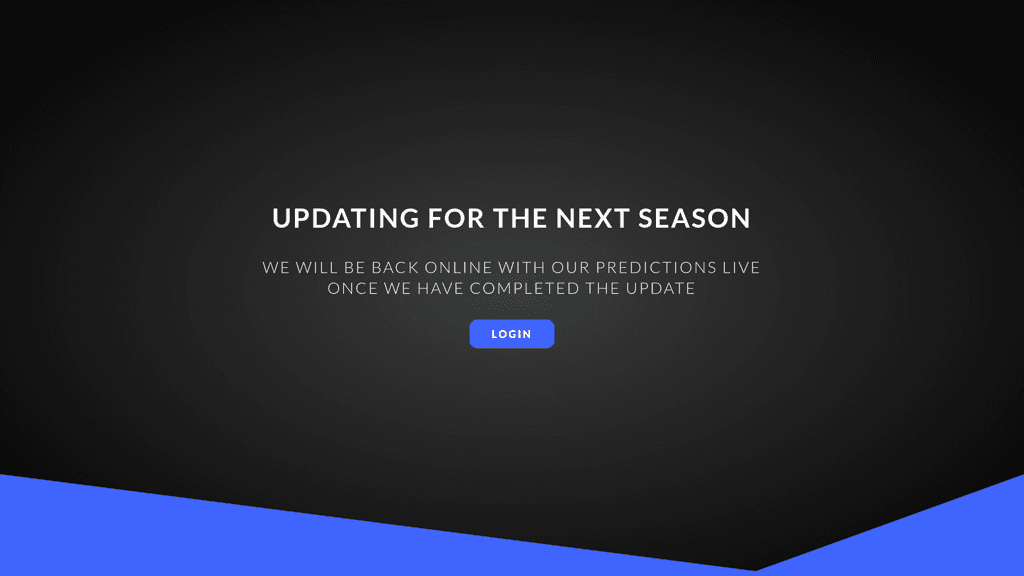 UPDATING FOR THE NEXT SEASON

WE WILL BE BACK ONLINE WITH OUR PREDICTIONS LIVE ONCE WE HAVE COMPLETED THE UPDATE

LOGIN